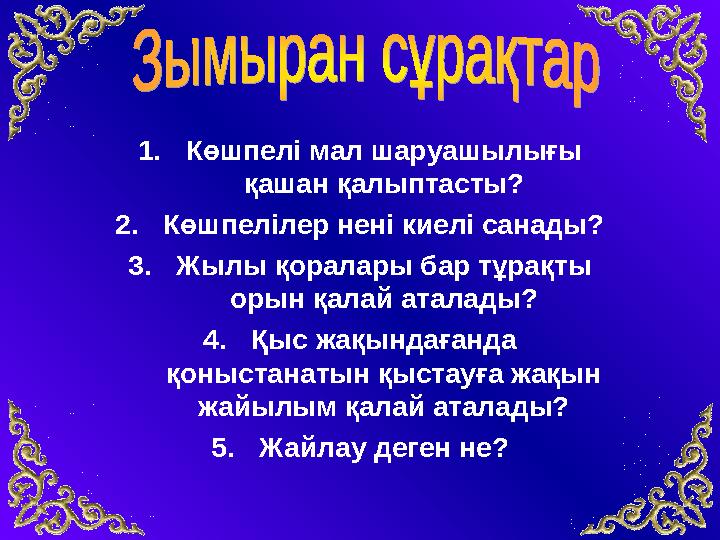 Зымыран сұрақтар

1. Көшпелі мал шаруашылығы қашан қалыптасты?
2. Көшпелілер нені киелі санады?
3. Жылы қоралары бар тұрақты орын қалай аталады?
4. Қыс жақындағанда қоныстанатын қыстауға жақын жайылым қалай аталады?
5. Жайлау деген не?